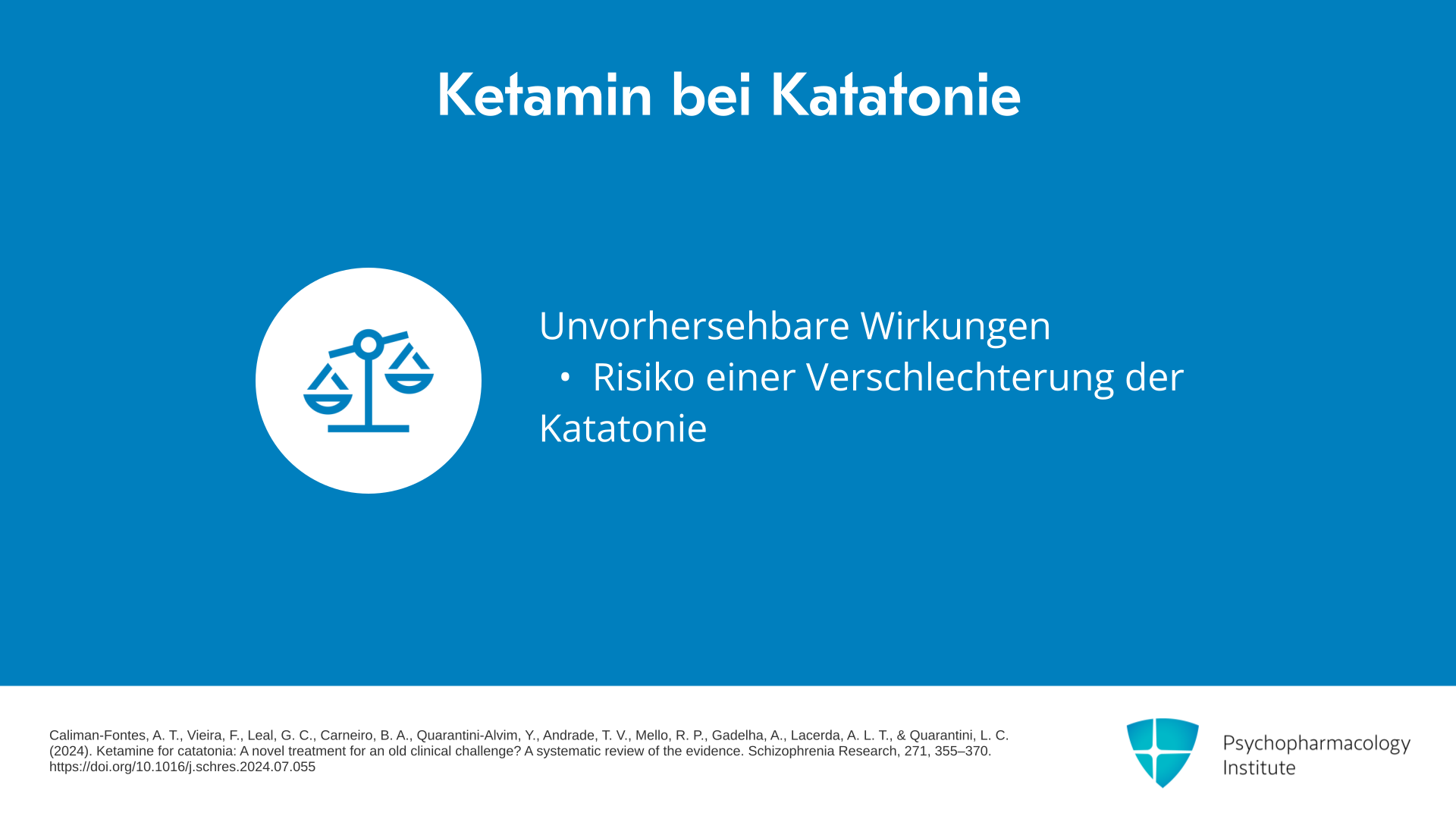 Ketamin bei Katatonie

Unvorhersehbare Wirkungen
• Risiko einer Verschlechterung der Katatonie

Caliman-Fontes, A. T., Vieira, F., Leal, G. C., Carneiro, B. A., Quarantini-Alvim, Y., Andrade, T. V., Mello, R. P., Gadelha, A., Lacerda, A. L. T., & Quarantini, L. C. (2024). Ketamine for catatonia: A novel treatment for an old clinical challenge? A systematic review of the evidence. Schizophrenia Research, 271, 355–370. https://doi.org/10.1016/j.schres.2024.07.055

Psychopharmacology Institute